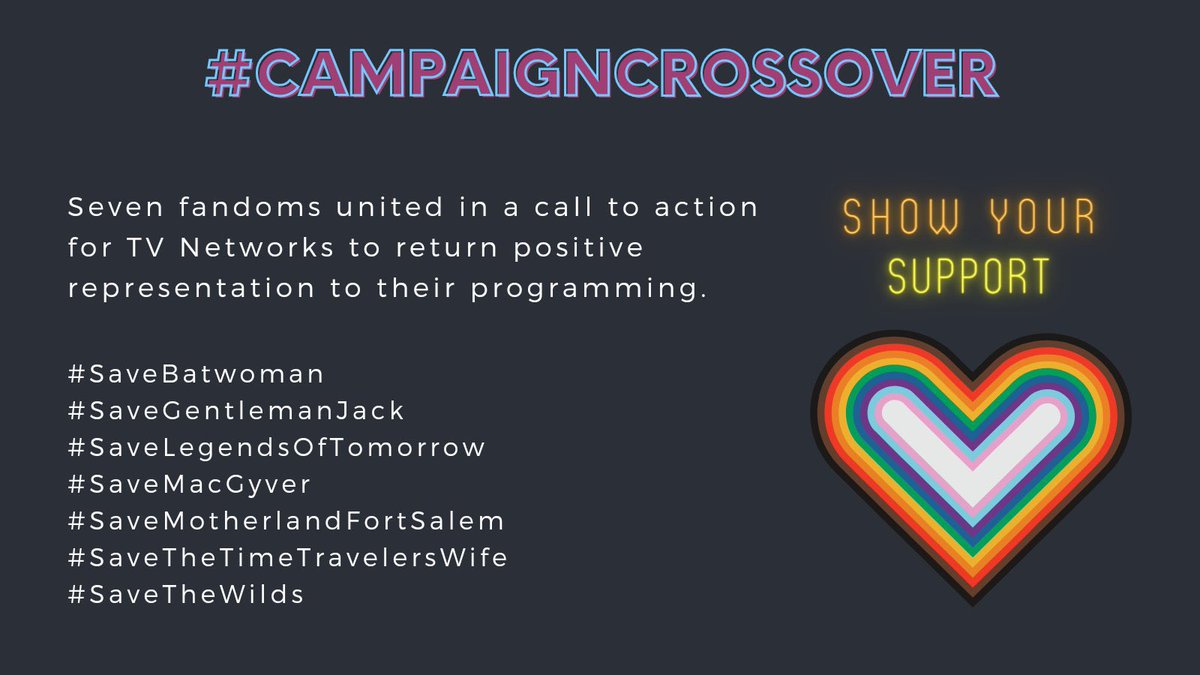 #CAMPAIGNCROSSOVER

Seven fandoms united in a call to action for TV Networks to return positive representation to their programming.

#SaveBatwoman
#SaveGentlemanJack
#SaveLegendsOfTomorrow
#SaveMacGyver
#SaveMotherlandFortSalem
#SaveTheTimeTravelersWife
#SaveTheWilds

SHOW YOUR SUPPORT